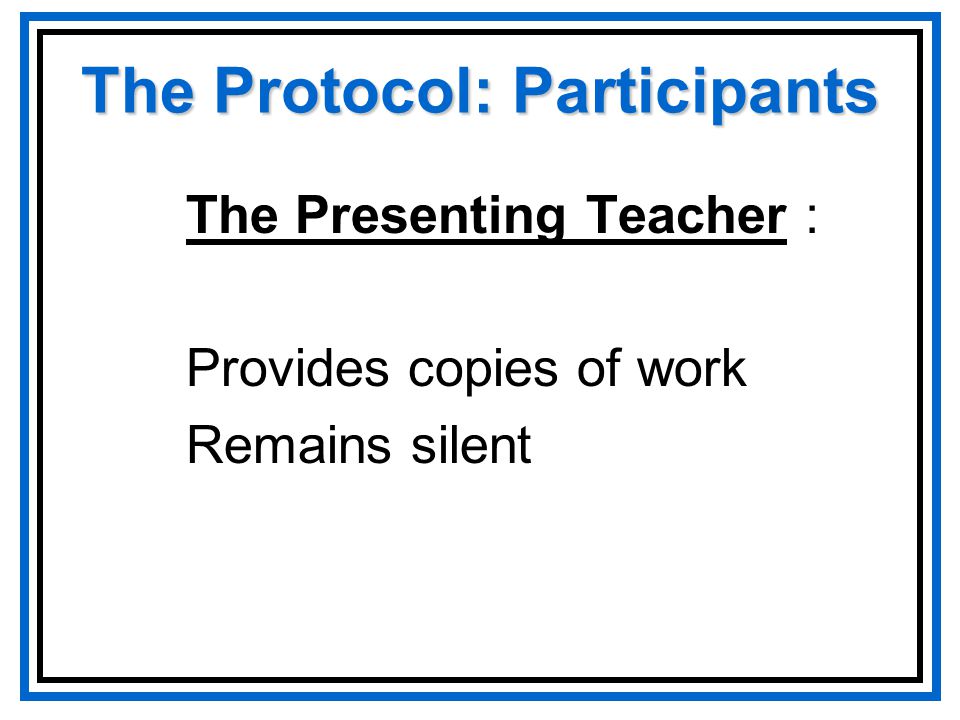 The Protocol: Participants

The Presenting Teacher :

Provides copies of work
Remains silent